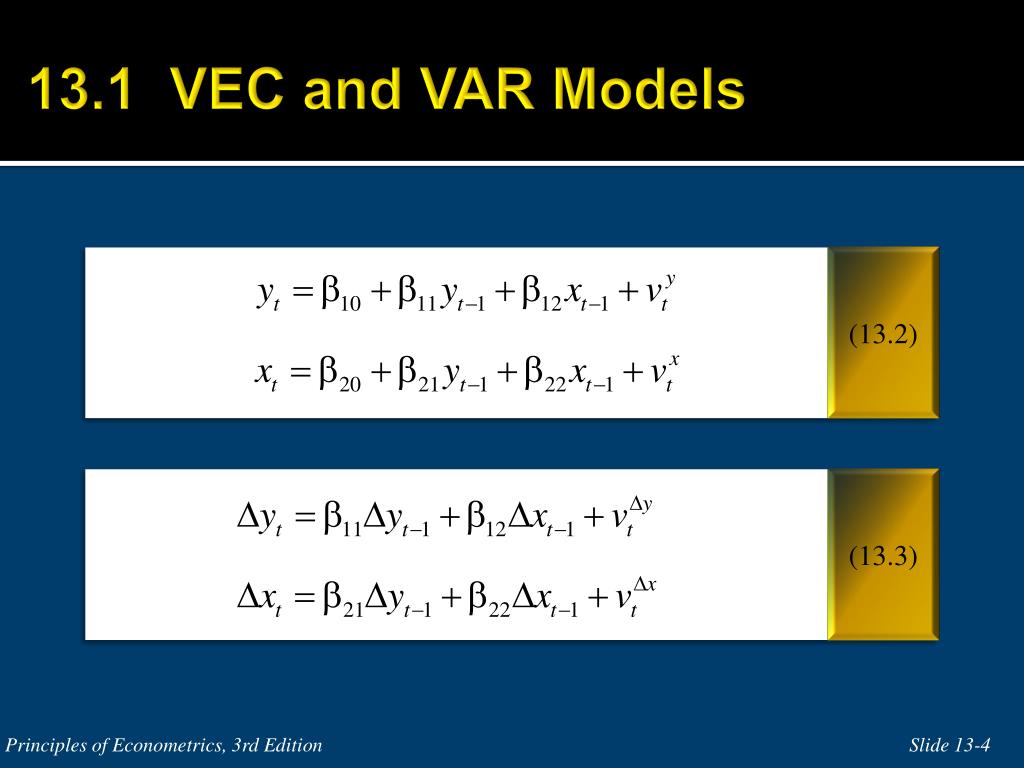 13.1 VEC and VAR Models

$y_t = \beta_{10} + \beta_{11} y_{t-1} + \beta_{12} x_{t-1} + v_t^y$

$x_t = \beta_{20} + \beta_{21} y_{t-1} + \beta_{22} x_{t-1} + v_t^x$

(13.2)

$\Delta y_t = \beta_{11} \Delta y_{t-1} + \beta_{12} \Delta x_{t-1} + v_t^{\Delta y}$

$\Delta x_t = \beta_{21} \Delta y_{t-1} + \beta_{22} \Delta x_{t-1} + v_t^{\Delta x}$

(13.3)

Principles of Econometrics, 3rd Edition

Slide 13-4